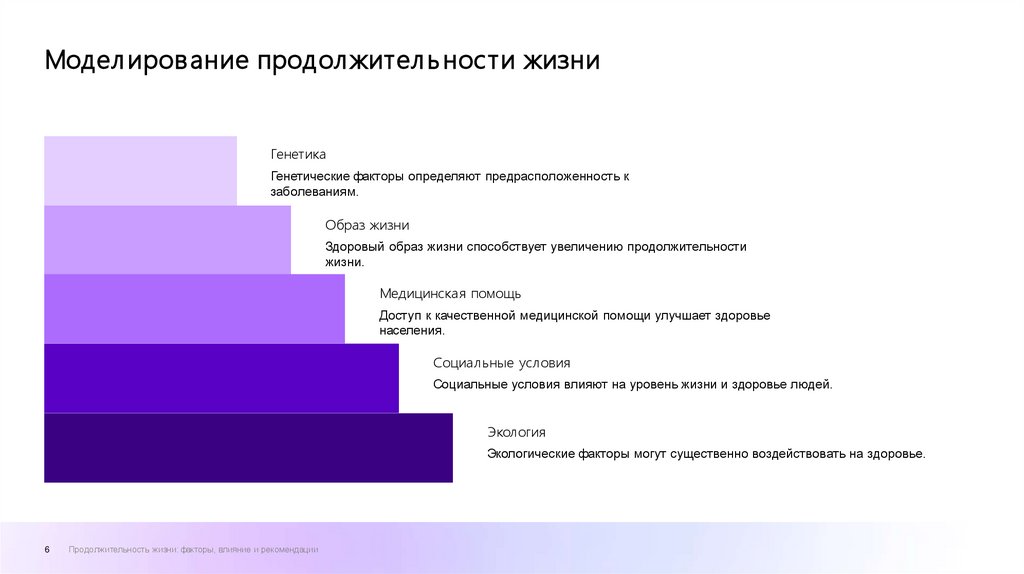 Моделирование продолжительности жизни

Генетика

Генетические факторы определяют предрасположенность к заболеваниям.

Образ жизни

Здоровый образ жизни способствует увеличению продолжительности жизни.

Медицинская помощь

Доступ к качественной медицинской помощи улучшает здоровье населения.

Социальные условия

Социальные условия влияют на уровень жизни и здоровье людей.

Экология

Экологические факторы могут существенно воздействовать на здоровье.

6 Продолжительность жизни: факторы, влияние и рекомендации